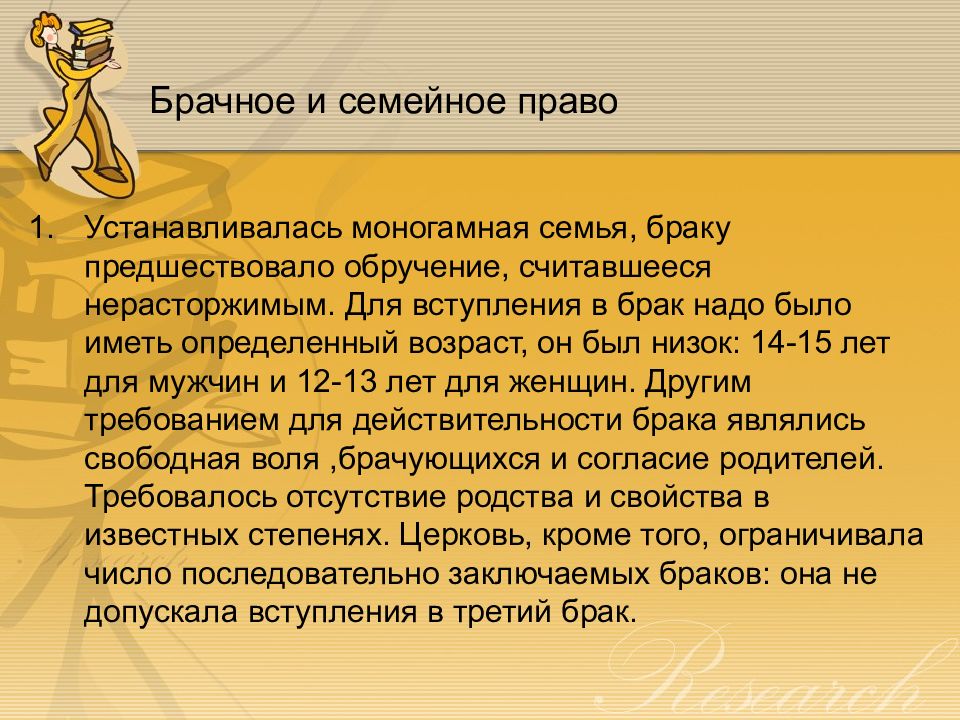 Брачное и семейное право

1. Устанавливалась моногамная семья, браку предшествовало обручение, считавшееся нерасторжимым. Для вступления в брак надо было иметь определенный возраст, он был низок: 14-15 лет для мужчин и 12-13 лет для женщин. Другим требованием для действительности брака являлись свободная воля ,брачующихся и согласие родителей. Требовалось отсутствие родства и свойства в известных степенях. Церковь, кроме того, ограничивала число последовательно заключаемых браков: она не допускала вступления в третий брак.

Research